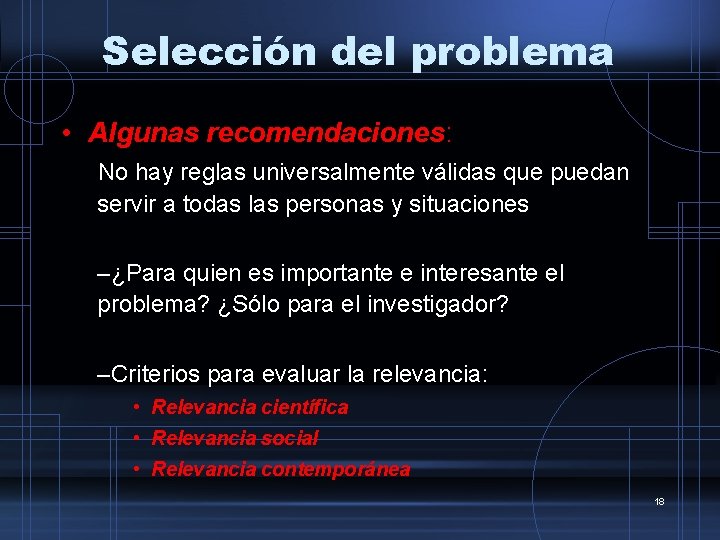 Selección del problema

• Algunas recomendaciones:

No hay reglas universalmente válidas que puedan servir a todas las personas y situaciones

–¿Para quien es importante e interesante el problema? ¿Sólo para el investigador?

–Criterios para evaluar la relevancia:

• Relevancia científica
• Relevancia social
• Relevancia contemporánea

18